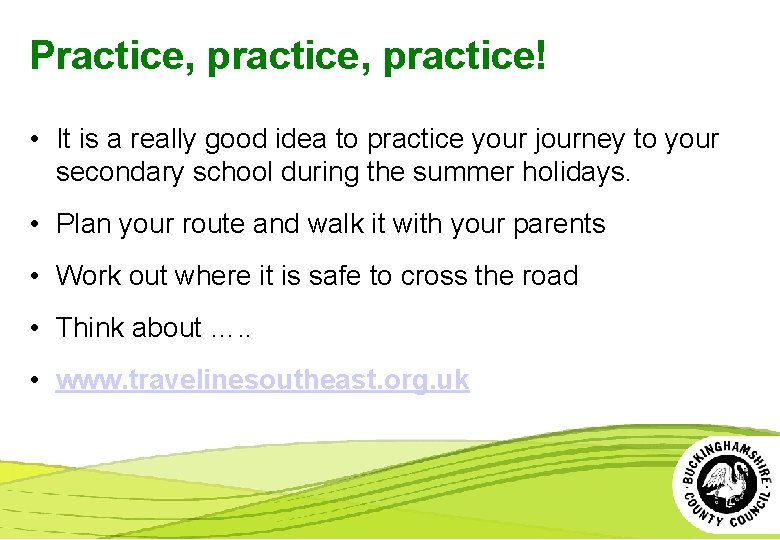 Practice, practice, practice!

• It is a really good idea to practice your journey to your secondary school during the summer holidays.

• Plan your route and walk it with your parents

• Work out where it is safe to cross the road

• Think about …..

• www.travelinesoutheast.org.uk

BUCKINGHAMSHIRE COUNTY COUNCIL